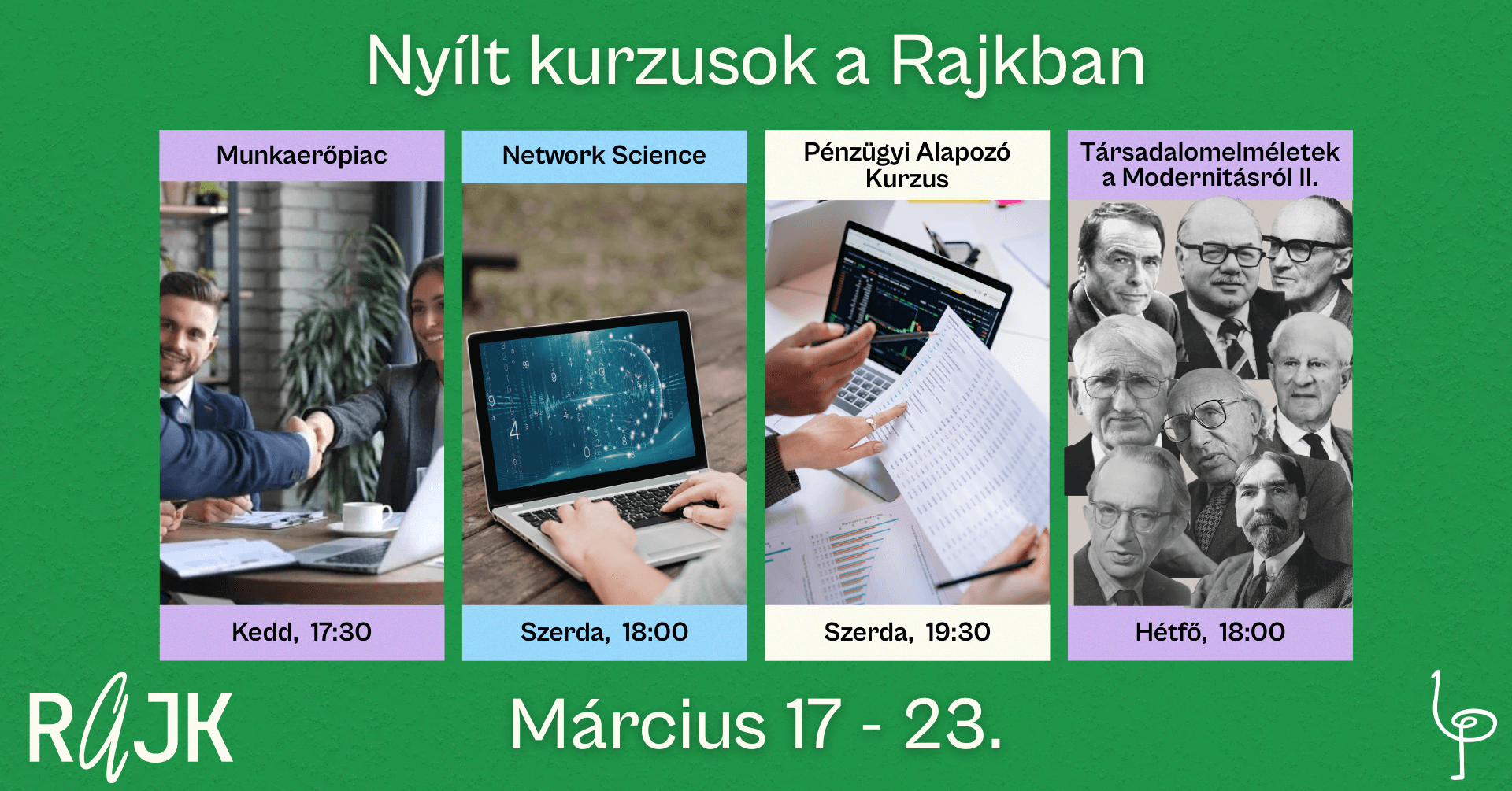 Nyílt kurzusok a Rajkban

Munkaerőpiac

Kedd, 17:30

Network Science

Szerda, 18:00

Pénzügyi Alapozó Kurzus

Szerda, 19:30

Társadalomelméletek a Modernitásról II.

Hétfő, 18:00

RAJK

Március 17 - 23.